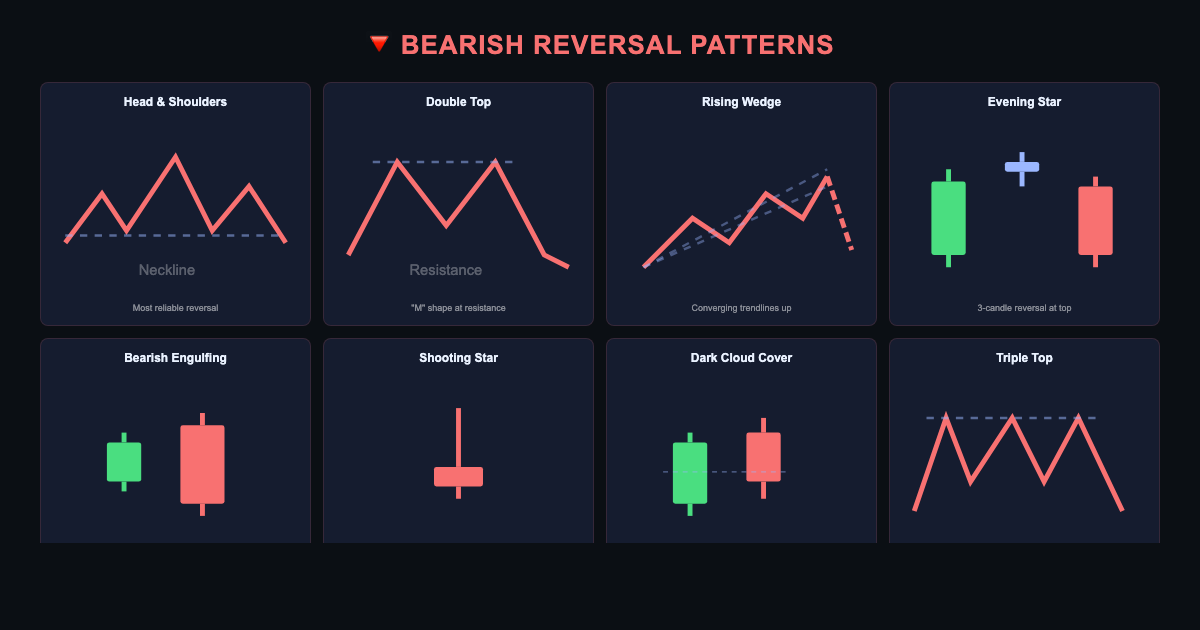 🔻 BEARISH REVERSAL PATTERNS

Head & Shoulders

Neckline

Most reliable reversal

Double Top

Resistance

"M" shape at resistance

Rising Wedge

Converging trendlines up

Evening Star

3-candle reversal at top

Bearish Engulfing

Shooting Star

Dark Cloud Cover

Triple Top